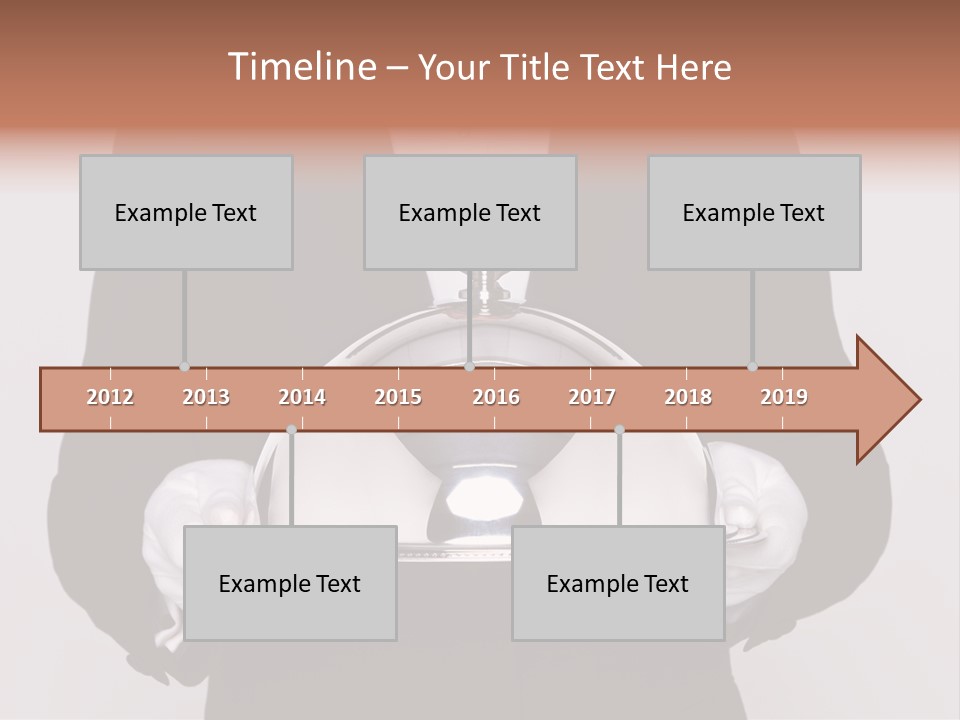 Timeline – Your Title Text Here

Example Text

Example Text

Example Text

2012 2013 2014 2015 2016 2017 2018 2019

Example Text

Example Text